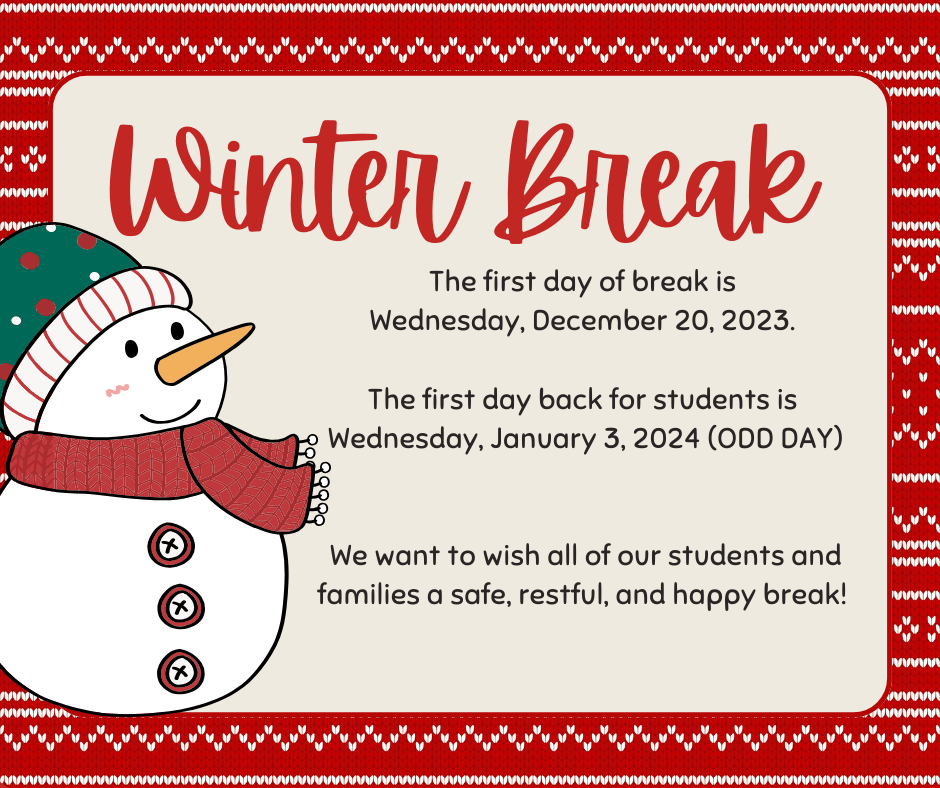 Winter Break

The first day of break is Wednesday, December 20, 2023.

The first day back for students is Wednesday, January 3, 2024 (ODD DAY)

We want to wish all of our students and families a safe, restful, and happy break!